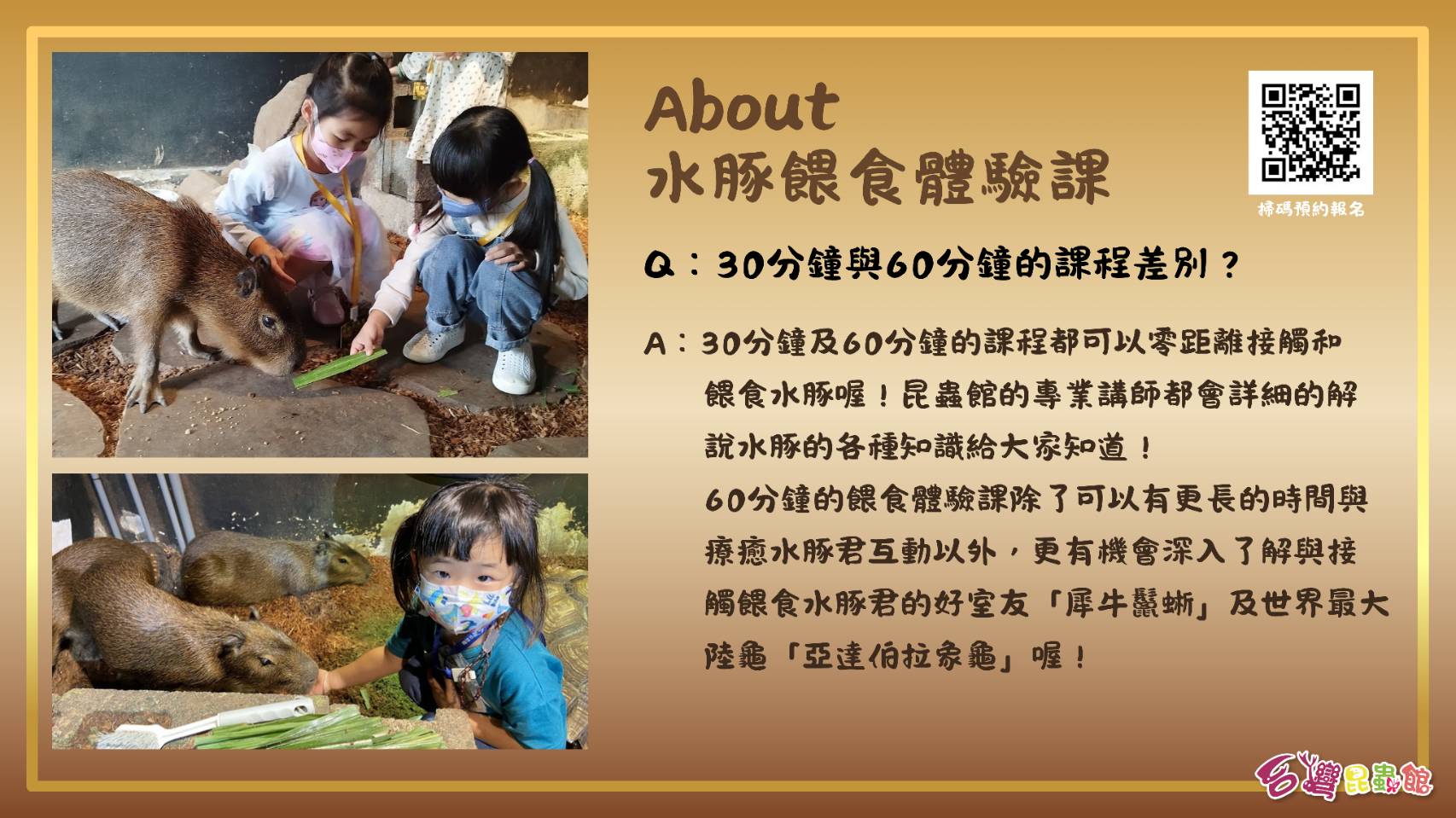 About
水豚餵食體驗課

掃碼預約報名

Q：30分鐘與60分鐘的課程差別？

A：30分鐘及60分鐘的課程都可以零距離接觸和餵食水豚喔！昆蟲館的專業講師都會詳細的解說水豚的各種知識給大家知道！
60分鐘的餵食體驗課除了可以有更長的時間與療癒水豚君互動以外，更有機會深入了解與接觸餵食水豚君的好室友「犀牛鬣蜥」及世界最大陸龜「亞達伯拉象龜」喔！

台灣昆蟲館